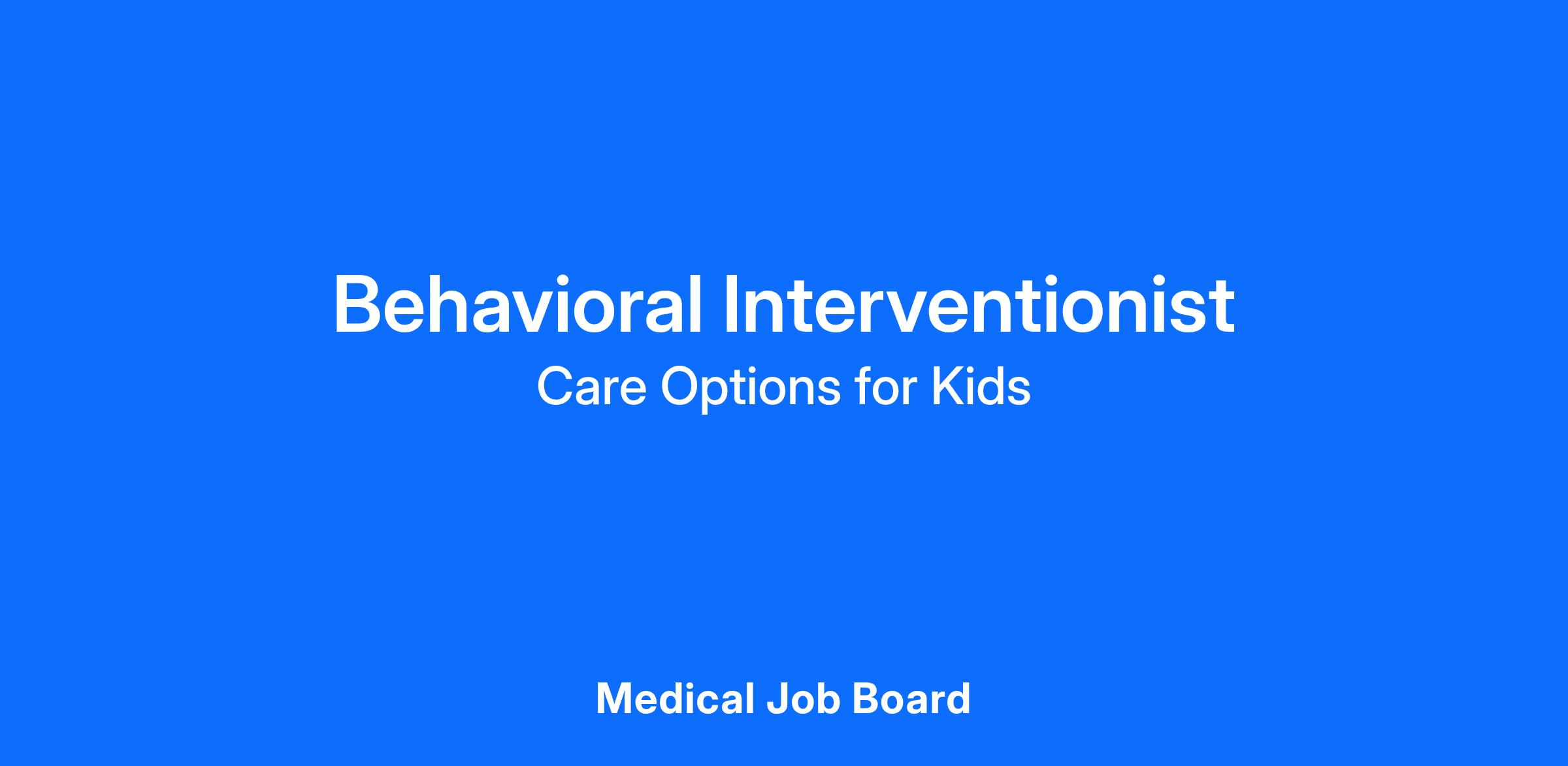 Behavioral Interventionist
Care Options for Kids

Medical Job Board